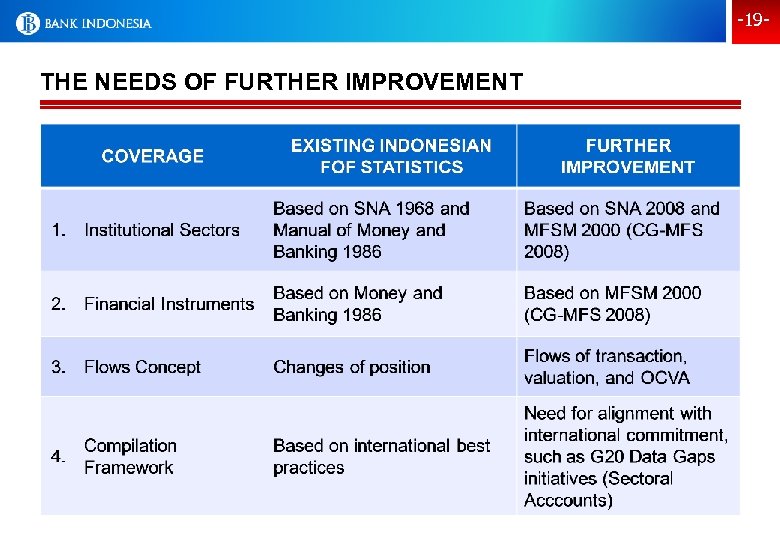 BANK INDONESIA

-19-

THE NEEDS OF FURTHER IMPROVEMENT

| COVERAGE | EXISTING INDONESIAN FOF STATISTICS | FURTHER IMPROVEMENT |
|---|---|---|
| 1. Institutional Sectors | Based on SNA 1968 and Manual of Money and Banking 1986 | Based on SNA 2008 and MFSM 2000 (CG-MFS 2008) |
| 2. Financial Instruments | Based on Money and Banking 1986 | Based on MFSM 2000 (CG-MFS 2008) |
| 3. Flows Concept | Changes of position | Flows of transaction, valuation, and OCVA |
| 4. Compilation Framework | Based on international best practices | Need for alignment with international commitment, such as G20 Data Gaps initiatives (Sectoral Acccounts) |